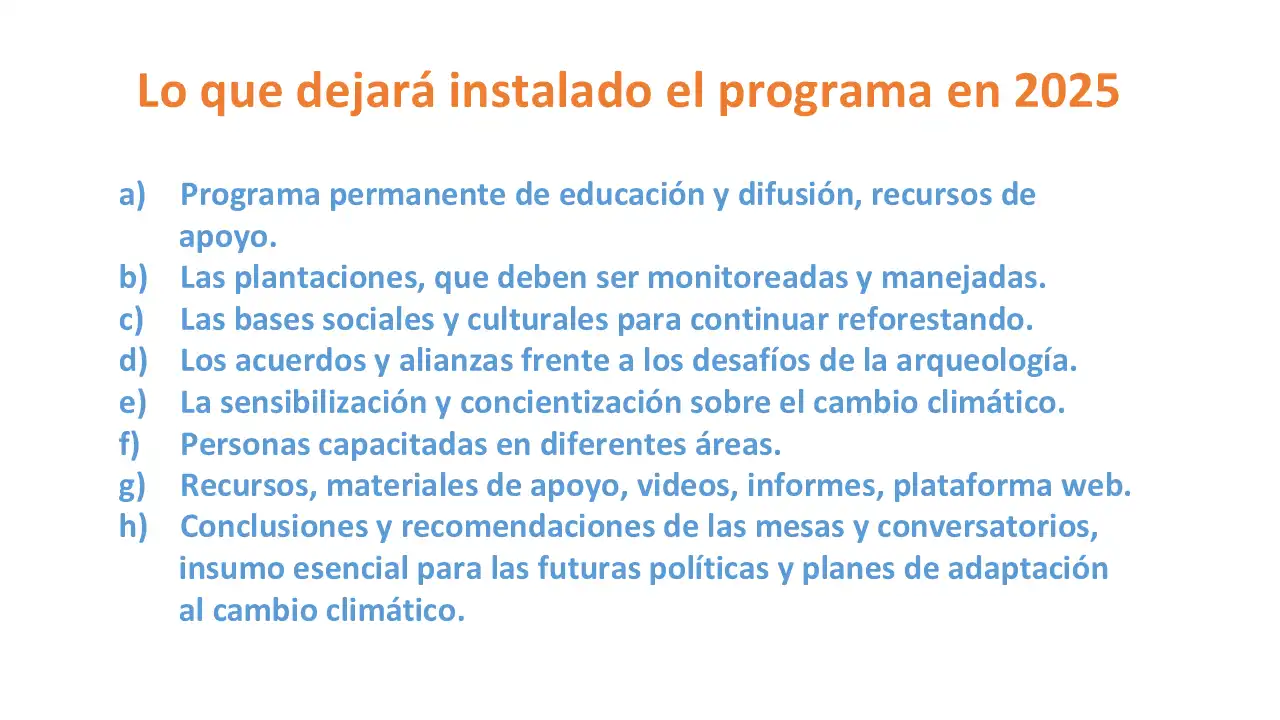 Lo que dejará instalado el programa en 2025

a) Programa permanente de educación y difusión, recursos de apoyo.
b) Las plantaciones, que deben ser monitoreadas y manejadas.
c) Las bases sociales y culturales para continuar reforestando.
d) Los acuerdos y alianzas frente a los desafíos de la arqueología.
e) La sensibilización y concientización sobre el cambio climático.
f) Personas capacitadas en diferentes áreas.
g) Recursos, materiales de apoyo, videos, informes, plataforma web.
h) Conclusiones y recomendaciones de las mesas y conversatorios, insumo esencial para las futuras políticas y planes de adaptación al cambio climático.